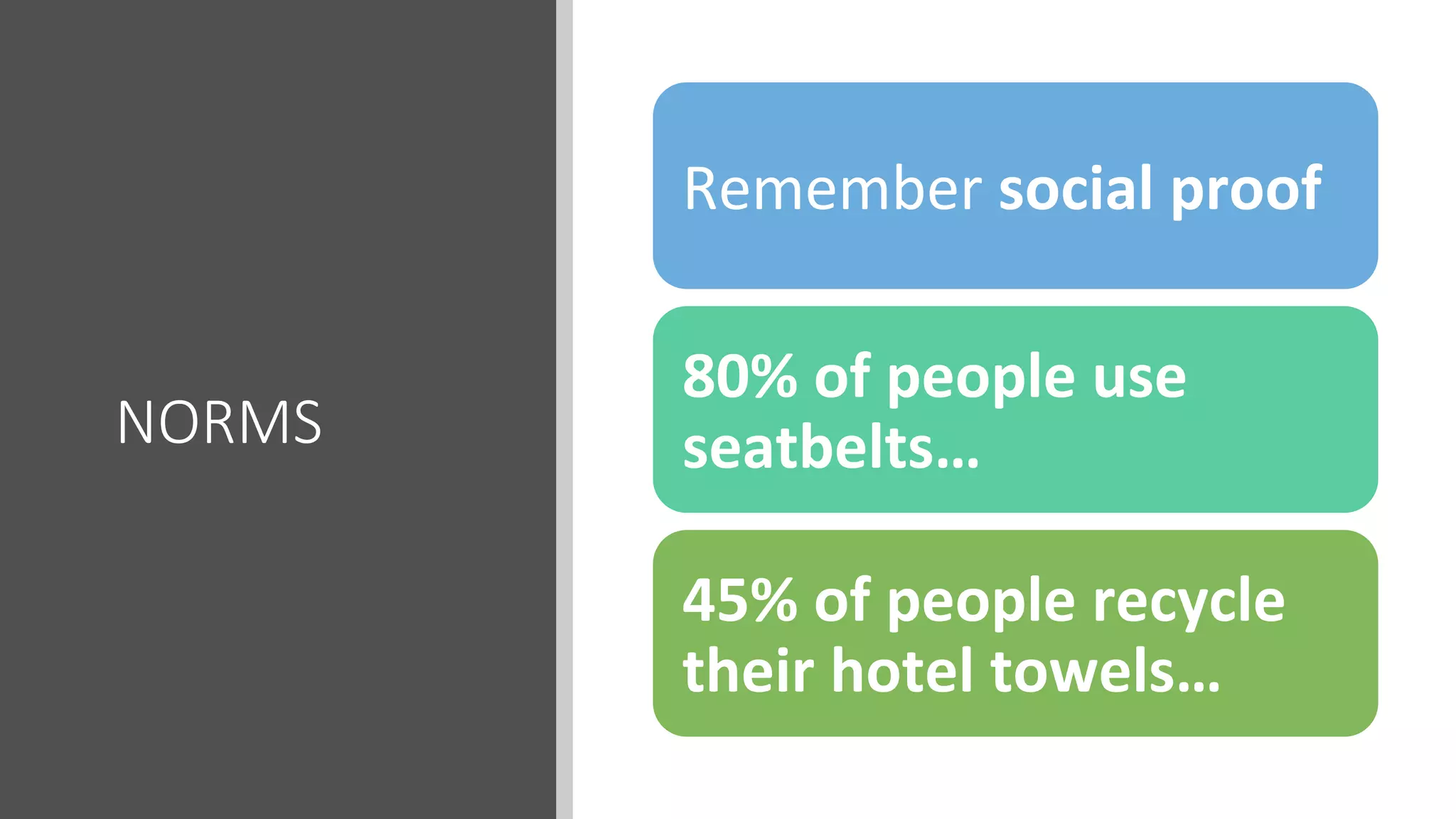 NORMS

Remember social proof

80% of people use seatbelts…

45% of people recycle their hotel towels…